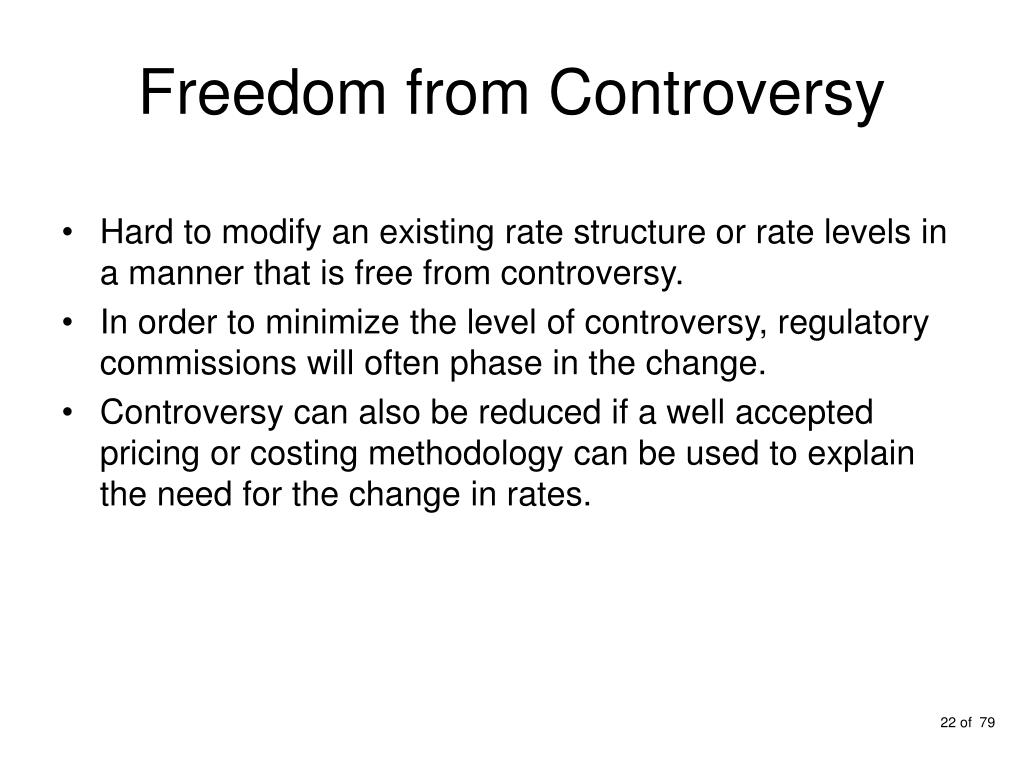 Freedom from Controversy

• Hard to modify an existing rate structure or rate levels in a manner that is free from controversy.
• In order to minimize the level of controversy, regulatory commissions will often phase in the change.
• Controversy can also be reduced if a well accepted pricing or costing methodology can be used to explain the need for the change in rates.

22 of 79